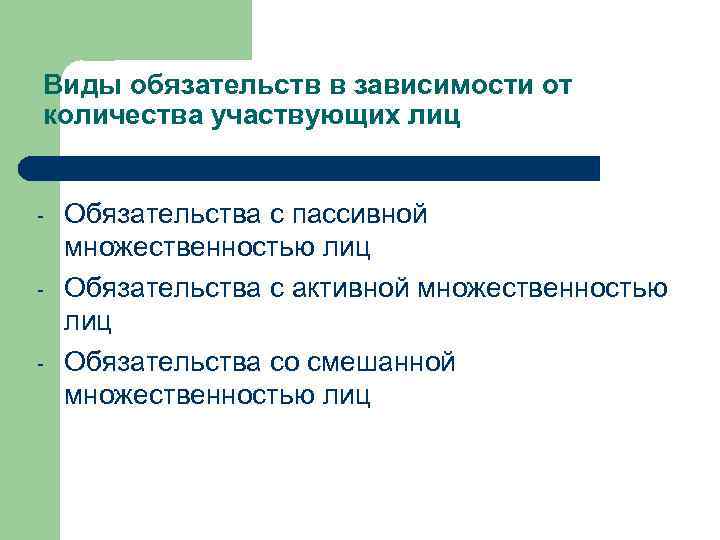 Виды обязательств в зависимости от количества участвующих лиц

- Обязательства с пассивной множественностью лиц
- Обязательства с активной множественностью лиц
- Обязательства со смешанной множественностью лиц